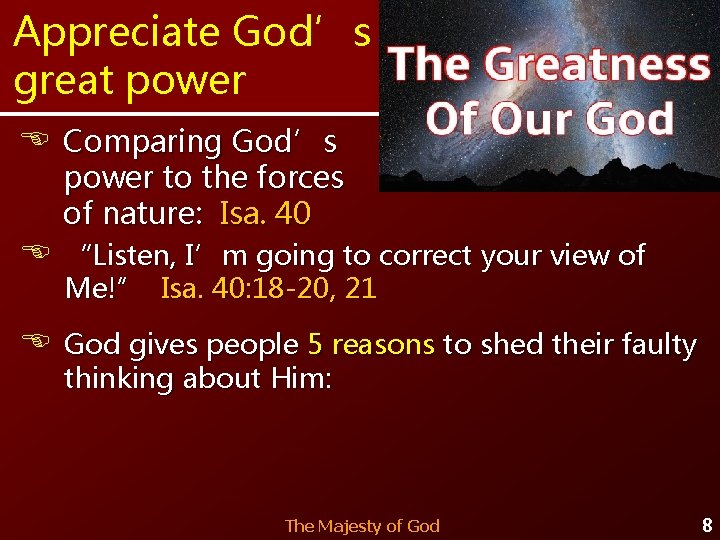 Appreciate God's great power

The Greatness Of Our God

Comparing God's power to the forces of nature: Isa. 40

"Listen, I'm going to correct your view of Me!" Isa. 40:18-20, 21

God gives people 5 reasons to shed their faulty thinking about Him:

The Majesty of God

8